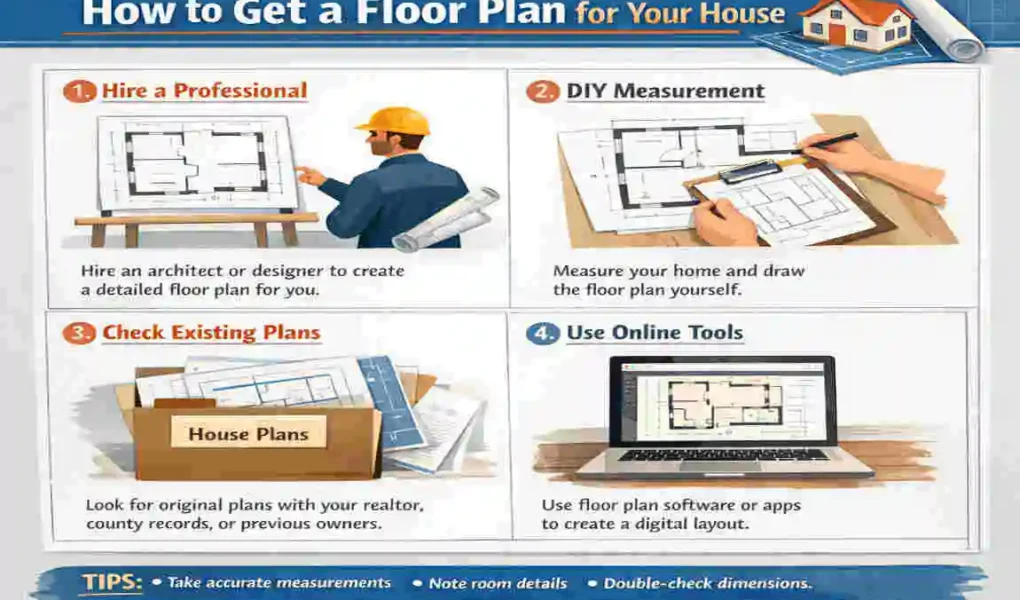 How to Get a Floor Plan for Your House

1. Hire a Professional

Hire an architect or designer to create a detailed floor plan for you.

2. DIY Measurement

Measure your home and draw the floor plan yourself.

3. Check Existing Plans

House Plans

Look for original plans with your realtor, county records, or previous owners.

4. Use Online Tools

Use floor plan software or apps to create a digital layout.

TIPS: • Take accurate measurements • Note room details • Double-check dimensions.